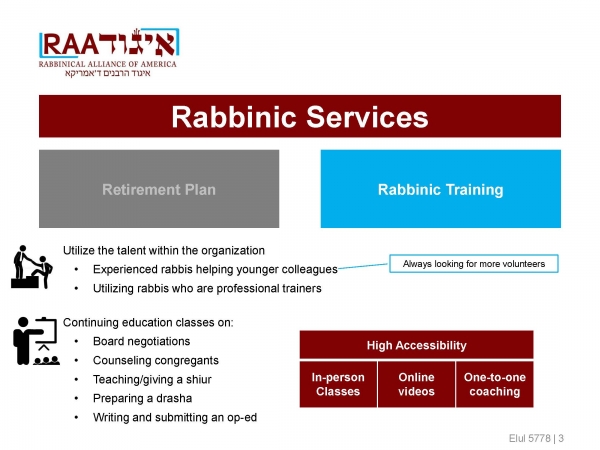 RAA איגוד
RABBINICAL ALLIANCE OF AMERICA
איגוד הרבנים ד'אמריקא

Rabbinic Services

Retirement Plan

Rabbinic Training

Utilize the talent within the organization
• Experienced rabbis helping younger colleagues
• Utilizing rabbis who are professional trainers

Always looking for more volunteers

Continuing education classes on:
• Board negotiations
• Counseling congregants
• Teaching/giving a shiur
• Preparing a drasha
• Writing and submitting an op-ed

| High Accessibility | | |
|---|---|---|
| In-person Classes | Online videos | One-to-one coaching |

Elul 5778 | 3